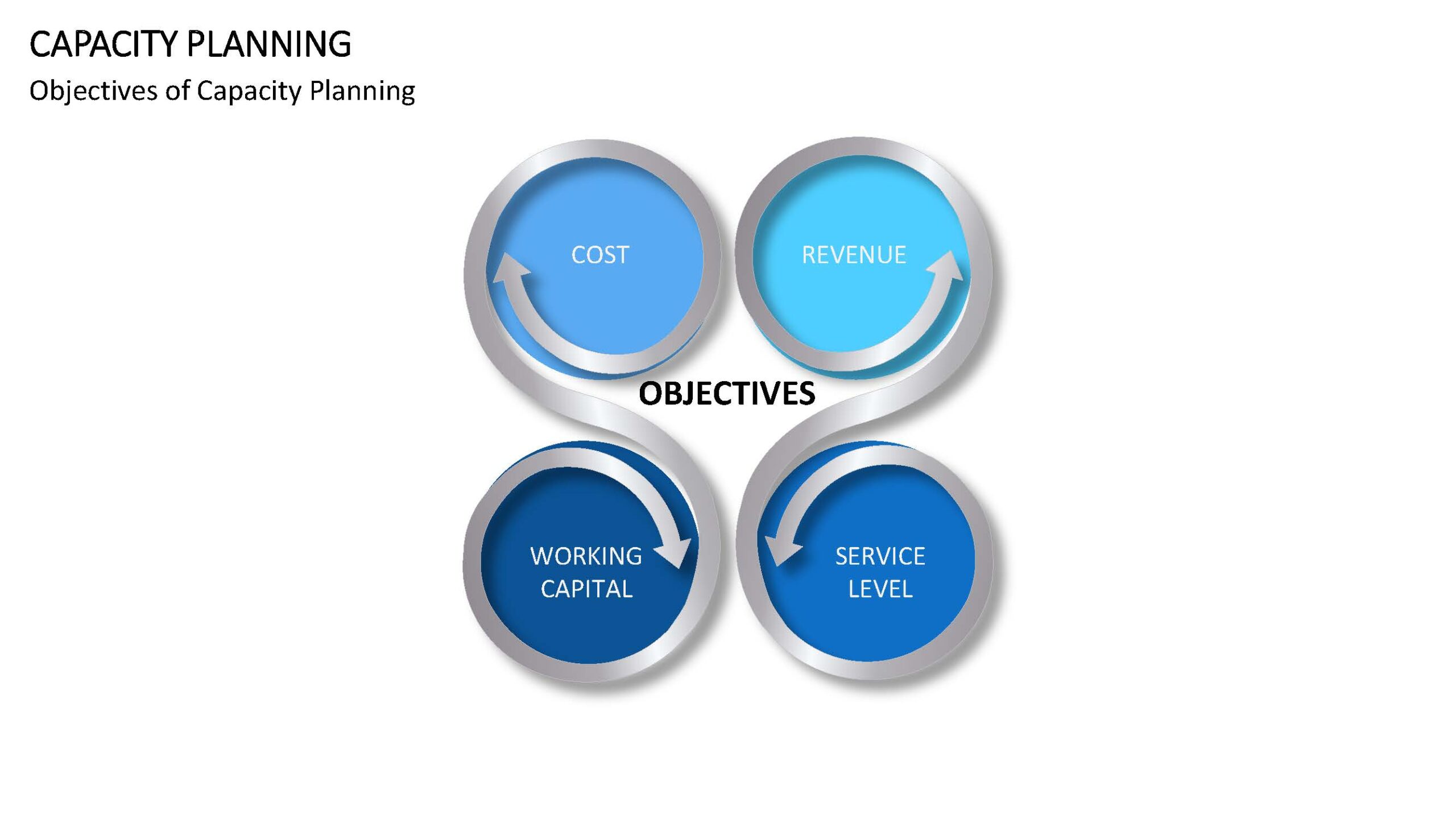 CAPACITY PLANNING

Objectives of Capacity Planning

COST

REVENUE

OBJECTIVES

WORKING CAPITAL

SERVICE LEVEL